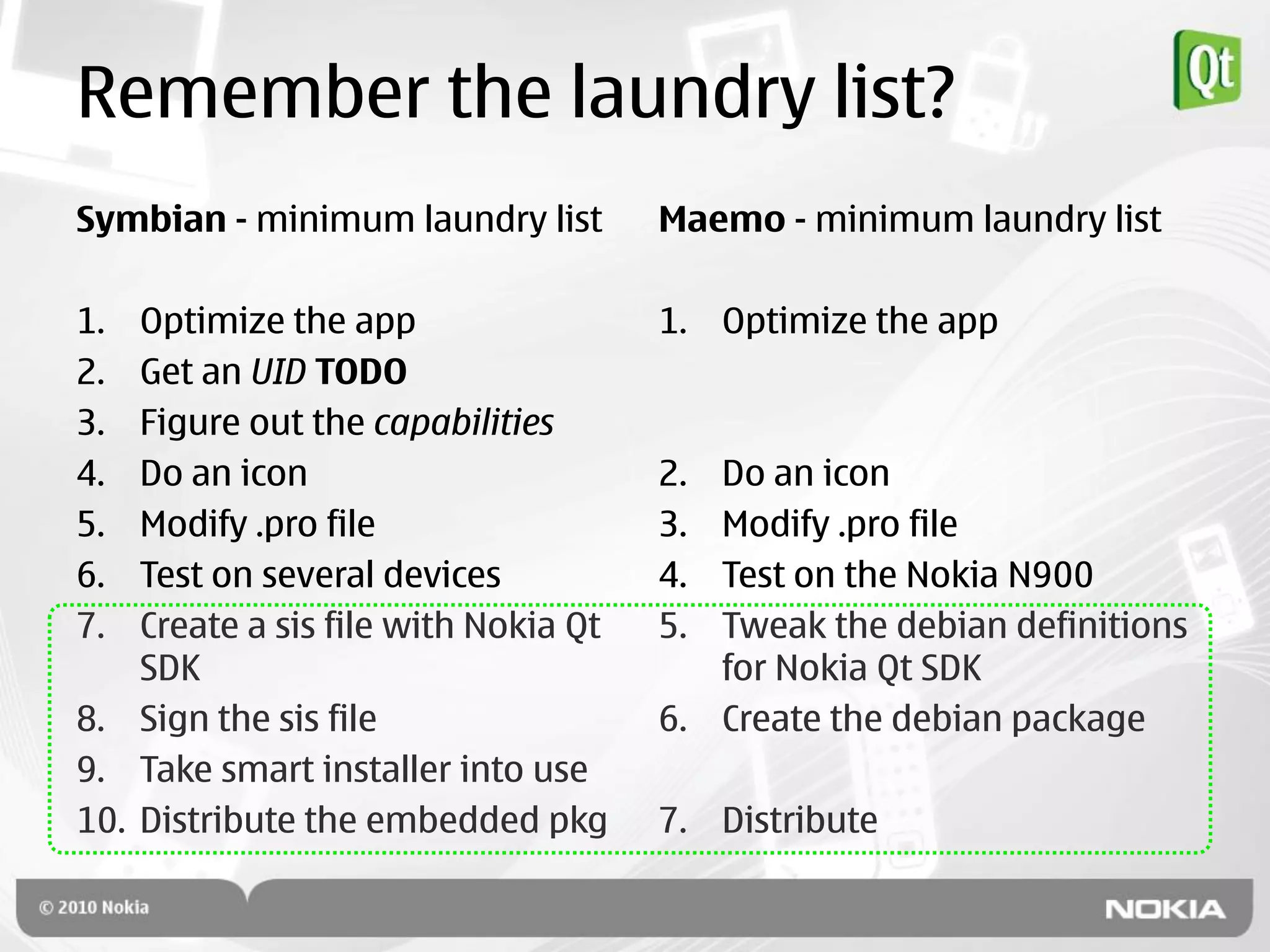 Qt

Remember the laundry list?

Symbian - minimum laundry list

1. Optimize the app
2. Get an UID TODO
3. Figure out the capabilities
4. Do an icon
5. Modify .pro file
6. Test on several devices
7. Create a sis file with Nokia Qt SDK
8. Sign the sis file
9. Take smart installer into use
10. Distribute the embedded pkg

Maemo - minimum laundry list

1. Optimize the app
2. Do an icon
3. Modify .pro file
4. Test on the Nokia N900
5. Tweak the debian definitions for Nokia Qt SDK
6. Create the debian package
7. Distribute

© 2010 Nokia

NOKIA